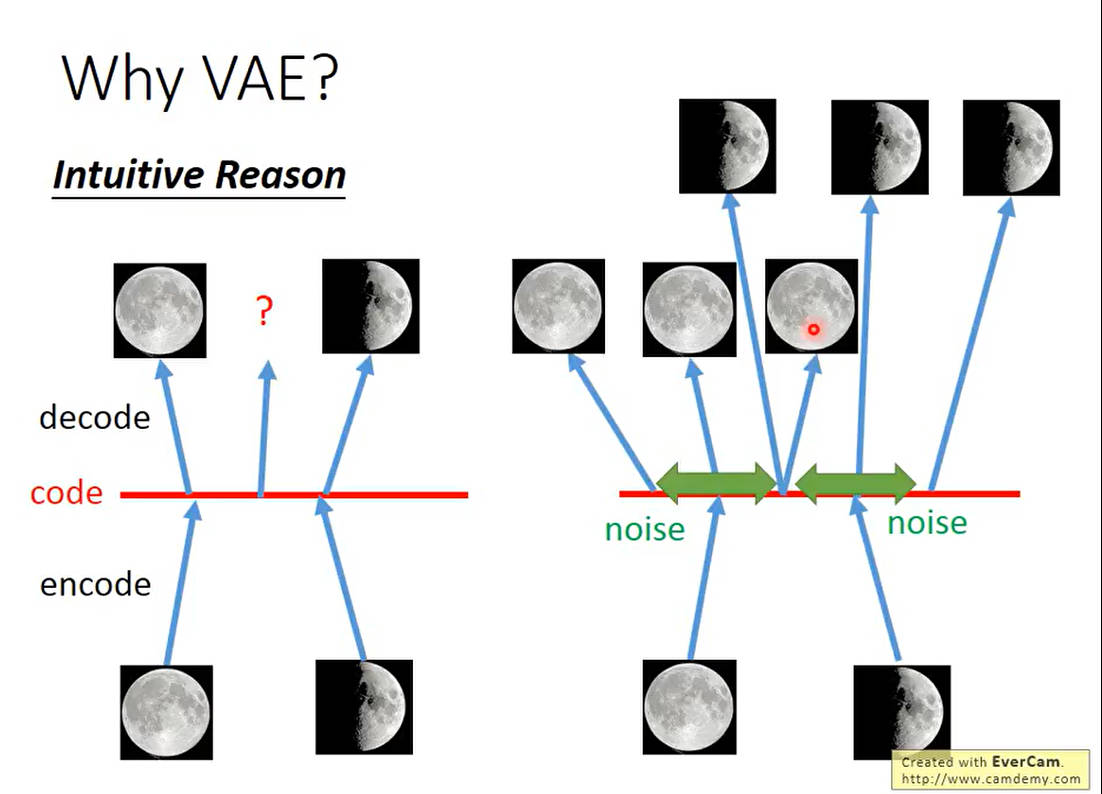 Why VAE?

Intuitive Reason

?

decode

code

encode

noise

noise

Created with EverCam.
http://www.camdemy.com